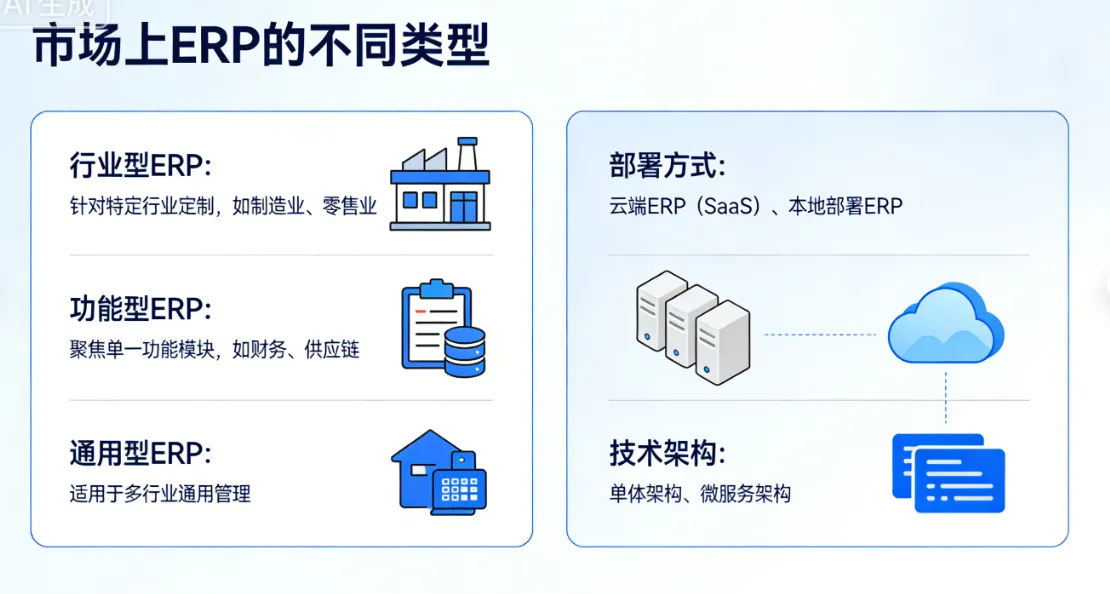 AI生成

市场上ERP的不同类型

行业型ERP:
针对特定行业定制，如制造业、零售业

功能型ERP:
聚焦单一功能模块，如财务、供应链

通用型ERP:
适用于多行业通用管理

部署方式:
云端ERP（SaaS）、本地部署ERP

技术架构:
单体架构、微服务架构